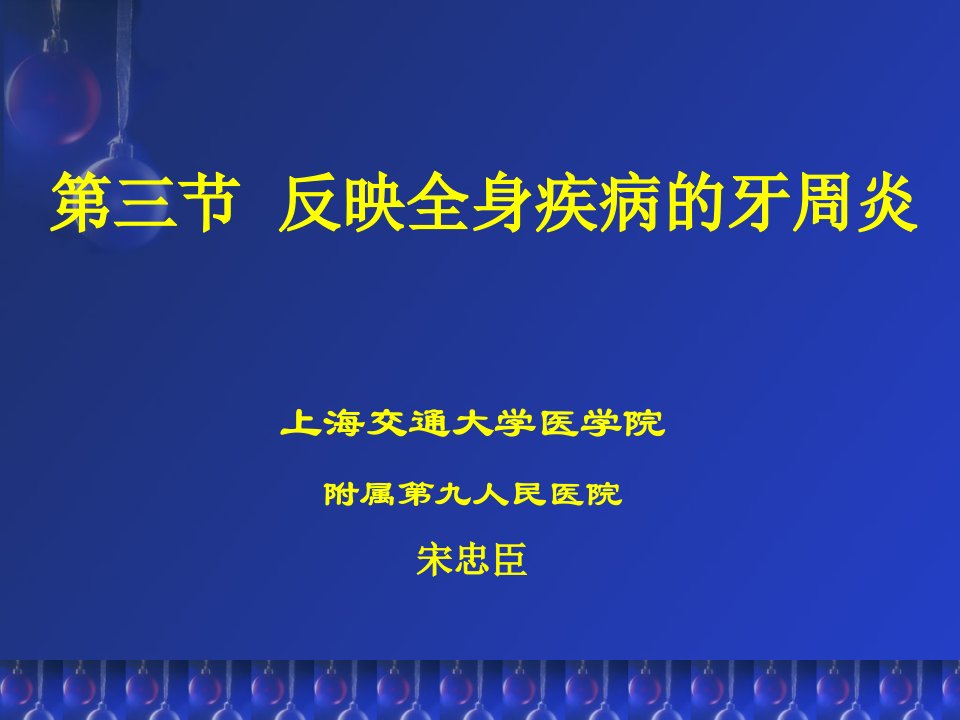 第三节 反映全身疾病的牙周炎

上海交通大学医学院

附属第九人民医院

宋忠臣